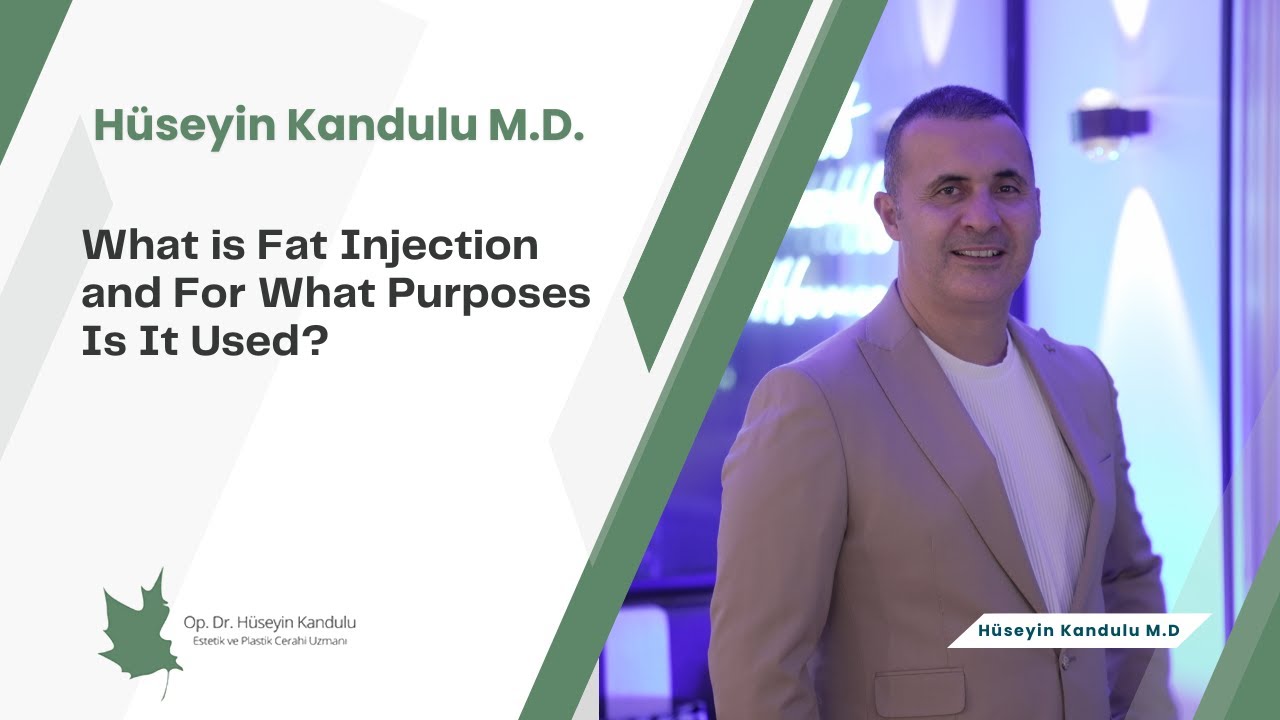 Hüseyin Kandulu M.D.

What is Fat Injection and For What Purposes Is It Used?

Op. Dr. Hüseyin Kandulu
Estetik ve Plastik Cerahi Uzmanı

Hüseyin Kandulu M.D